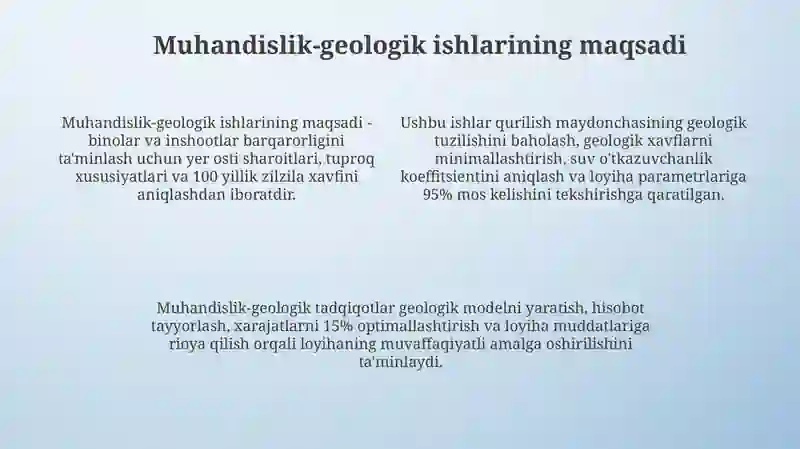 Muhandislik-geologik ishlarining maqsadi

Muhandislik-geologik ishlarining maqsadi - binolar va inshootlar barqarorligini ta'minlash uchun yer osti sharoitlari, tuproq xususiyatlari va 100 yillik zilzila xavfini aniqlashdan iboratdir.

Ushbu ishlar qurilish maydonchasining geologik tuzilishini baholash, geologik xavflarni minimallashtirish, suv o'tkazuvchanlik koeffitsientini aniqlash va loyiha parametrlariga 95% mos kelishini tekshirishga qaratilgan.

Muhandislik-geologik tadqiqotlar geologik modelni yaratish, hisobot tayyorlash, xarajatlarni 15% optimallashtirish va loyiha muddatlariga rioya qilish orqali loyihaning muvaffaqiyatli amalga oshirilishini ta'minlaydi.